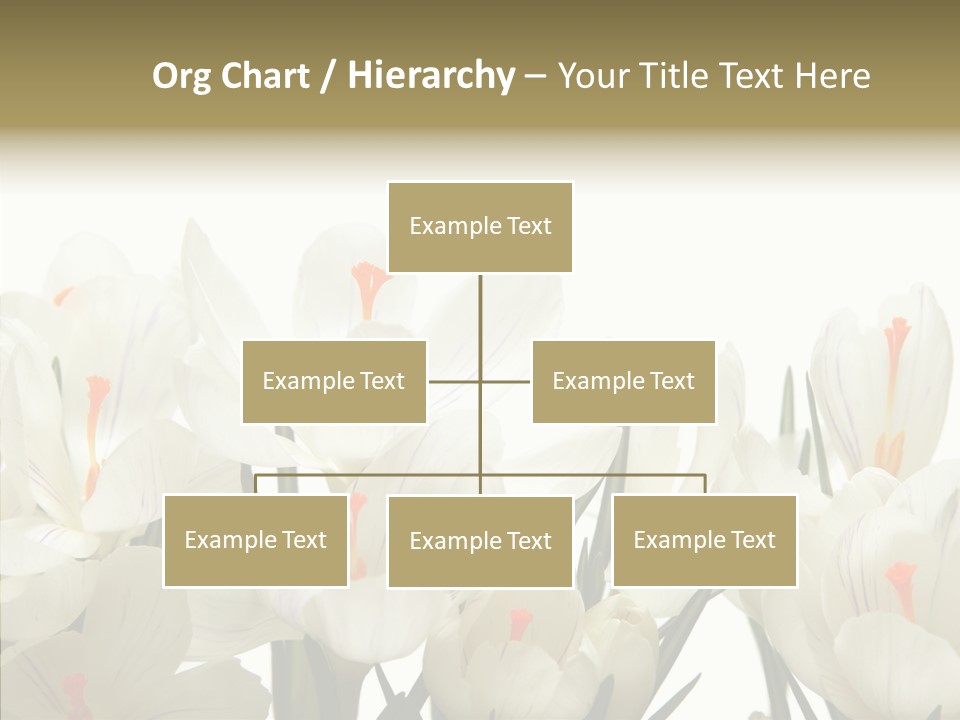 Org Chart / Hierarchy – Your Title Text Here

Example Text

Example Text

Example Text

Example Text

Example Text

Example Text